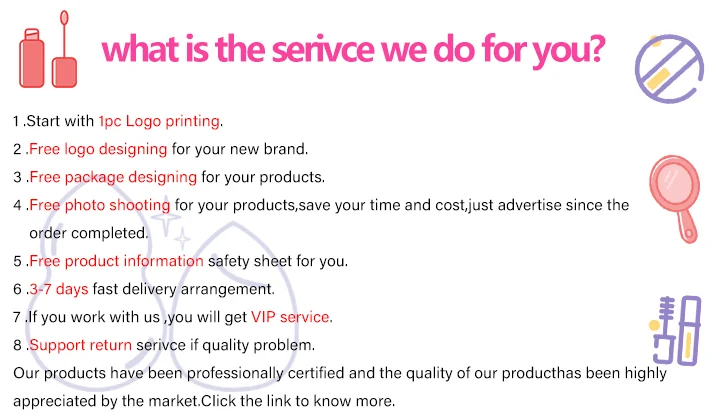 what is the serivce we do for you?

1 .Start with 1pc Logo printing.

2 .Free logo designing for your new brand.

3 .Free package designing for your products.

4 .Free photo shooting for your products,save your time and cost,just advertise since the order completed.

5 .Free product information safety sheet for you.

6 .3-7 days fast delivery arrangement.

7 .If you work with us ,you will get VIP service.

8 .Support return serivce if quality problem.

Our products have been professionally certified and the quality of our producthas been highly appreciated by the market.Click the link to know more.